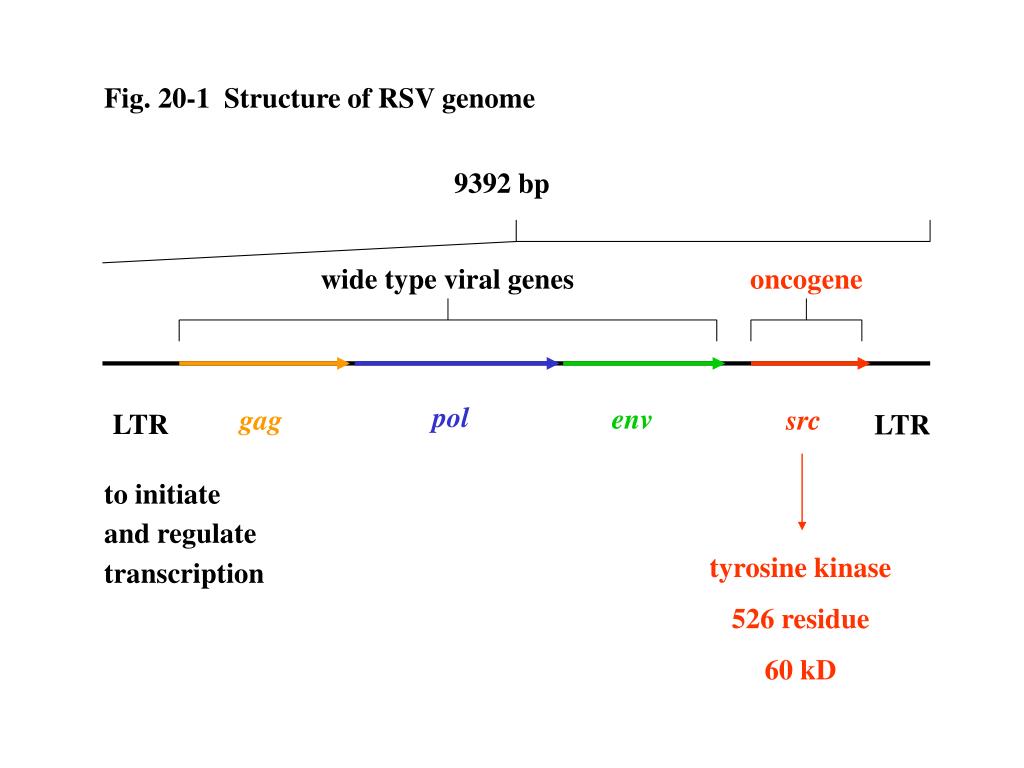 Fig. 20-1 Structure of RSV genome

9392 bp

wide type viral genes

oncogene

LTR gag pol env src LTR

to initiate and regulate transcription

tyrosine kinase

526 residue

60 kD